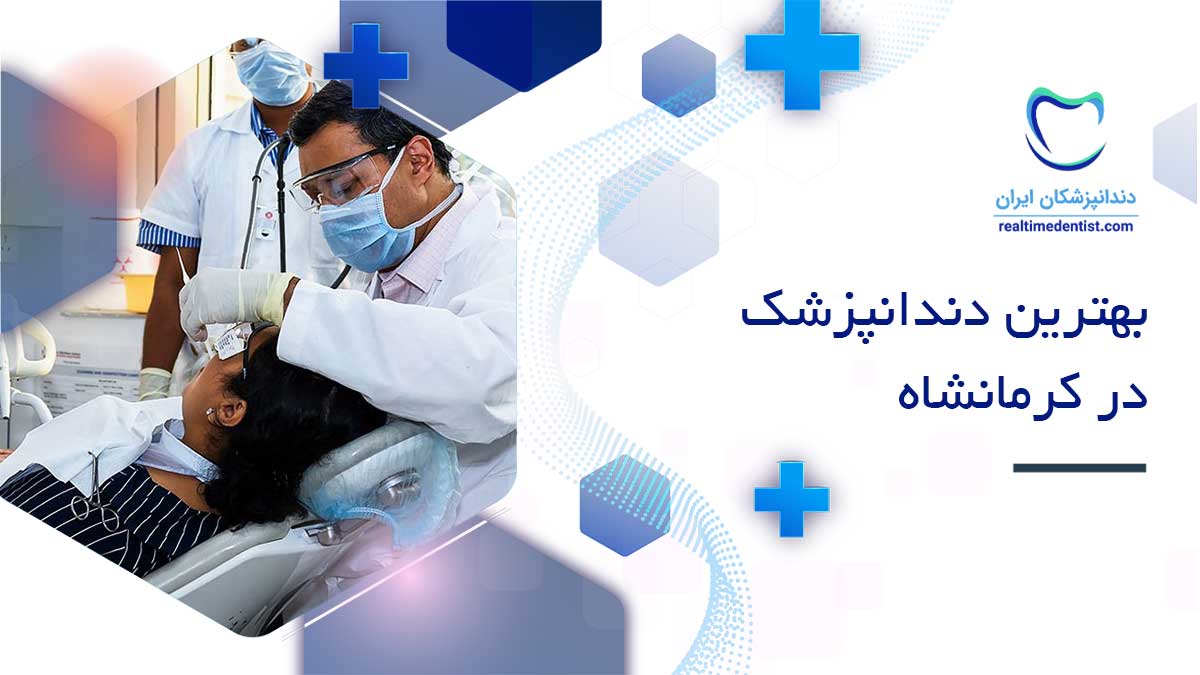 دندانپزشکان ایران
realtimedentist.com

بهترین دندانپزشک در کرمانشاه